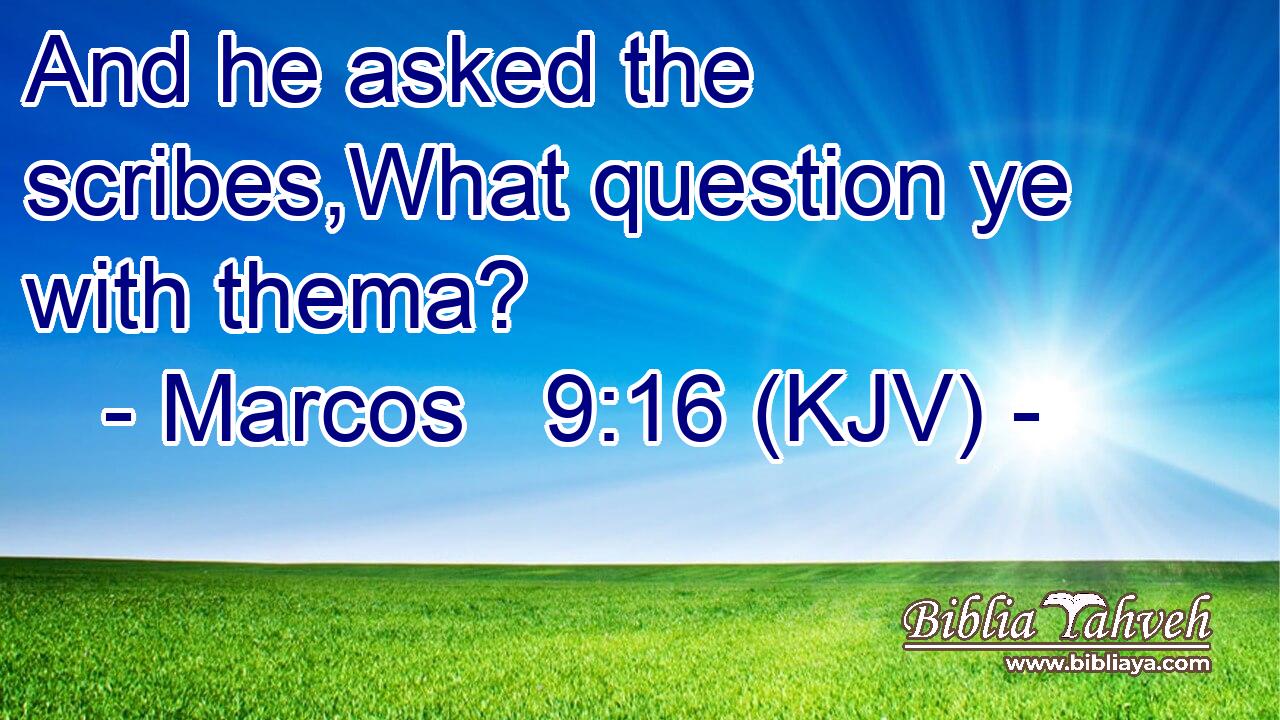 And he asked the scribes,What question ye with thema?
- Marcos 9:16 (KJV) -

Biblia Yahveh
www.bibliaya.com